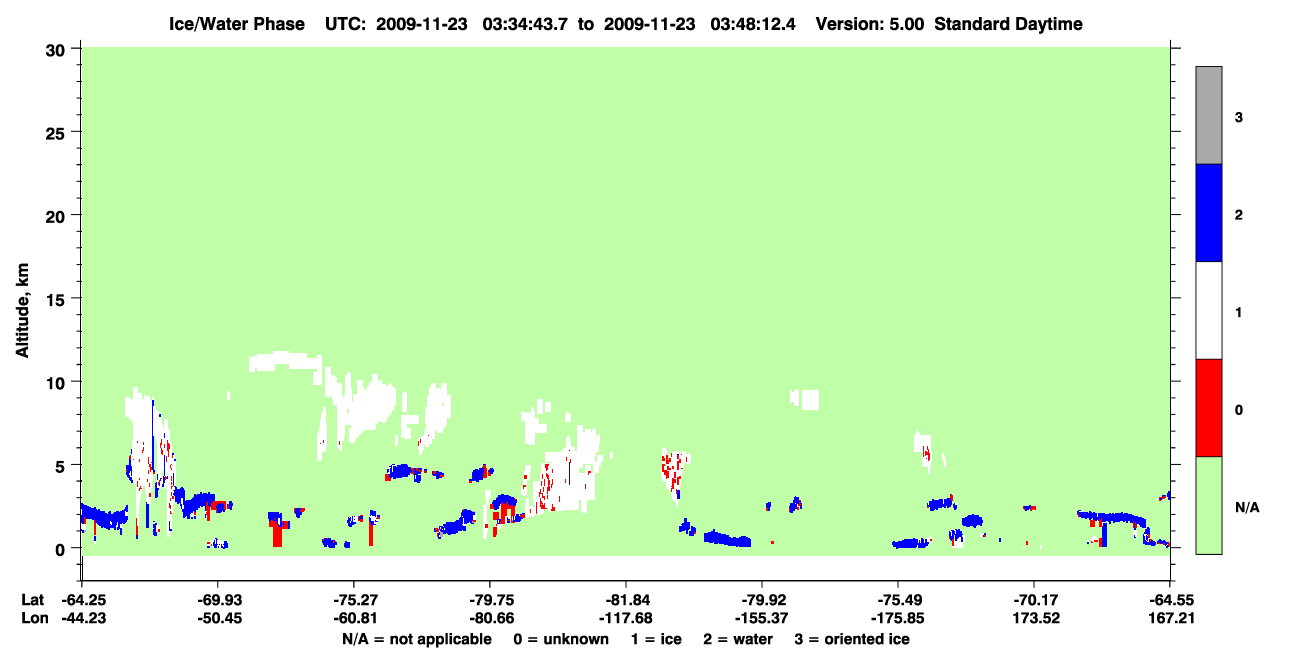 Ice/Water Phase UTC: 2009-11-23 03:34:43.7 to 2009-11-23 03:48:12.4 Version: 5.00 Standard Daytime

Altitude, km

30
25
20
15
10
5
0

3
2
1
0
N/A

| Lat | -64.25 | -69.93 | -75.27 | -79.75 | -81.84 | -79.92 | -75.49 | -70.17 | -64.55 |
|---|---|---|---|---|---|---|---|---|---|
| Lon | -44.23 | -50.45 | -60.81 | -80.66 | -117.68 | -155.37 | -175.85 | 173.52 | 167.21 |

N/A = not applicable 0 = unknown 1 = ice 2 = water 3 = oriented ice